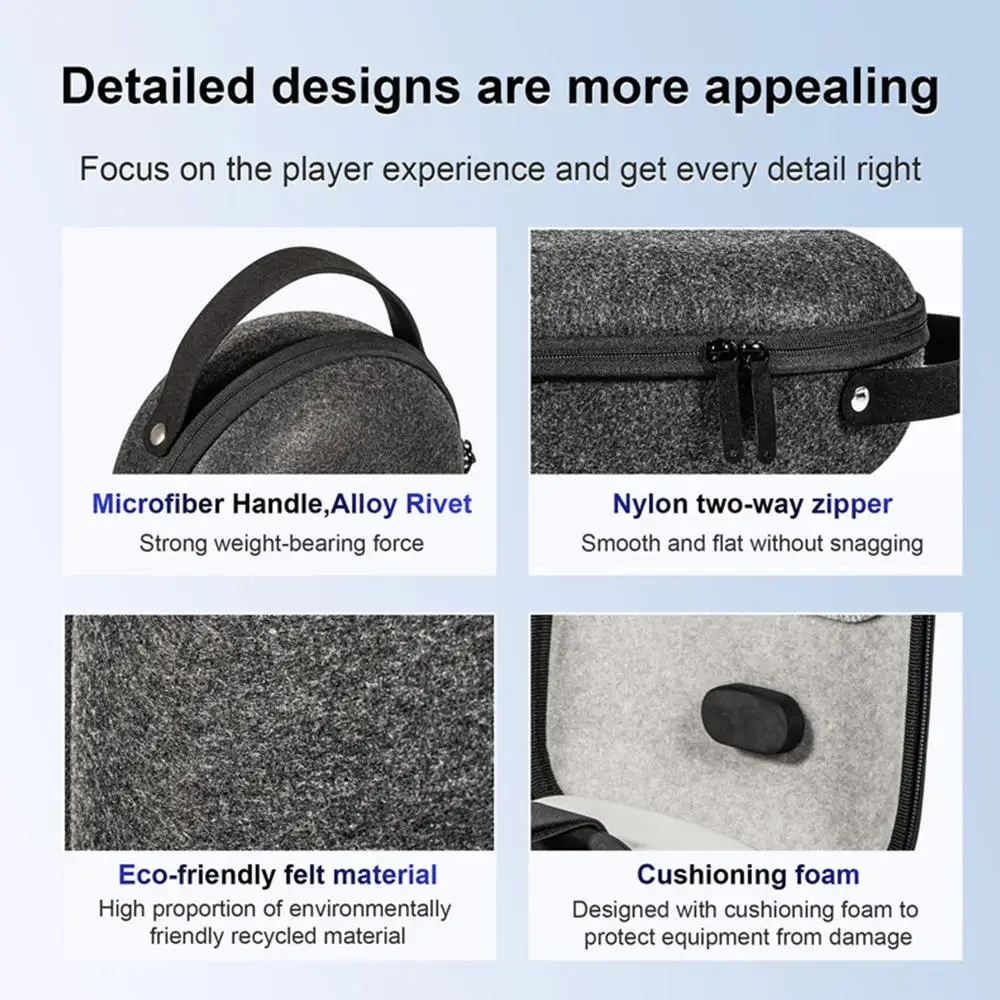 Detailed designs are more appealing

Focus on the player experience and get every detail right

Microfiber Handle,Alloy Rivet
Strong weight-bearing force

Nylon two-way zipper
Smooth and flat without snagging

Eco-friendly felt material
High proportion of environmentally friendly recycled material

Cushioning foam
Designed with cushioning foam to protect equipment from damage